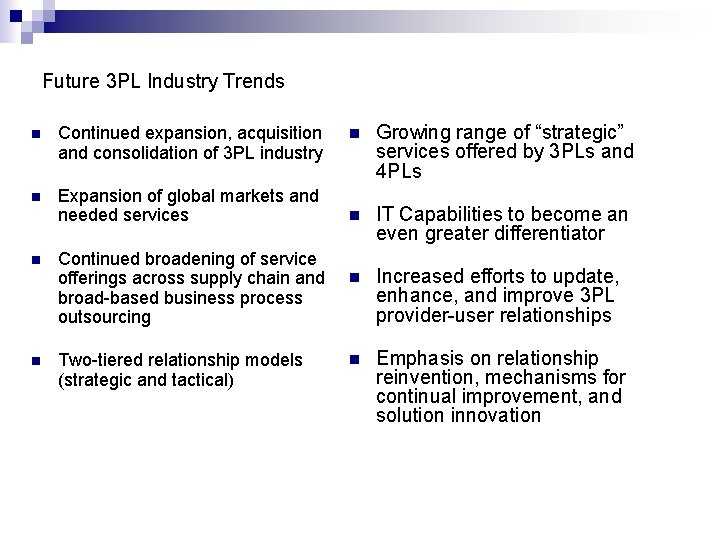 Future 3PL Industry Trends

- Continued expansion, acquisition and consolidation of 3PL industry
- Expansion of global markets and needed services
- Continued broadening of service offerings across supply chain and broad-based business process outsourcing
- Two-tiered relationship models (strategic and tactical)

- Growing range of “strategic” services offered by 3PLs and 4PLs
- IT Capabilities to become an even greater differentiator
- Increased efforts to update, enhance, and improve 3PL provider-user relationships
- Emphasis on relationship reinvention, mechanisms for continual improvement, and solution innovation